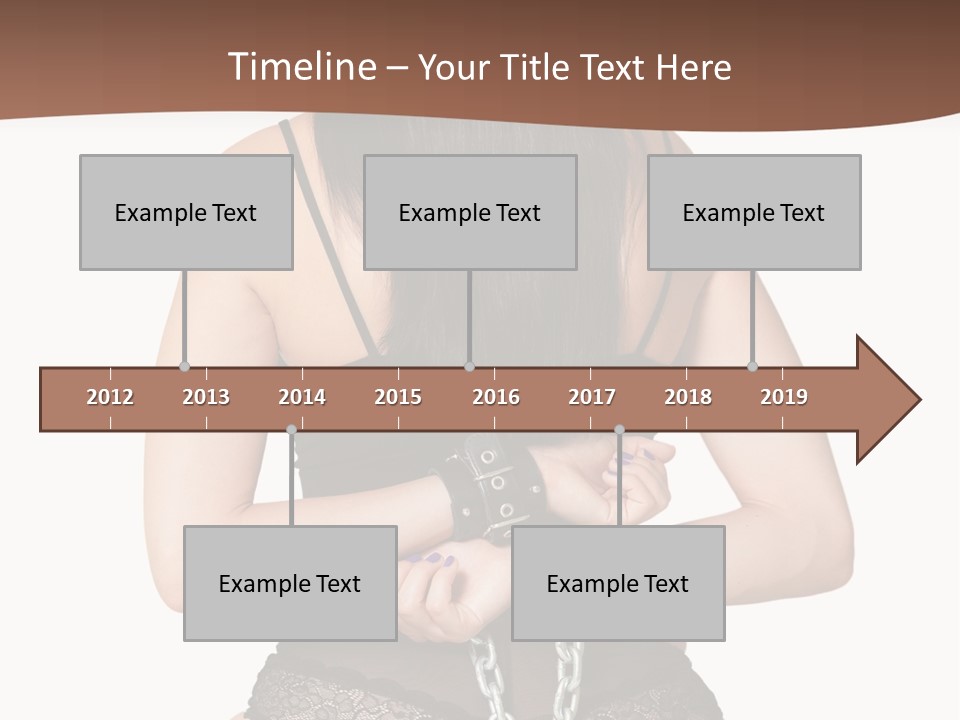 Timeline – Your Title Text Here

Example Text

Example Text

Example Text

2012 2013 2014 2015 2016 2017 2018 2019

Example Text

Example Text